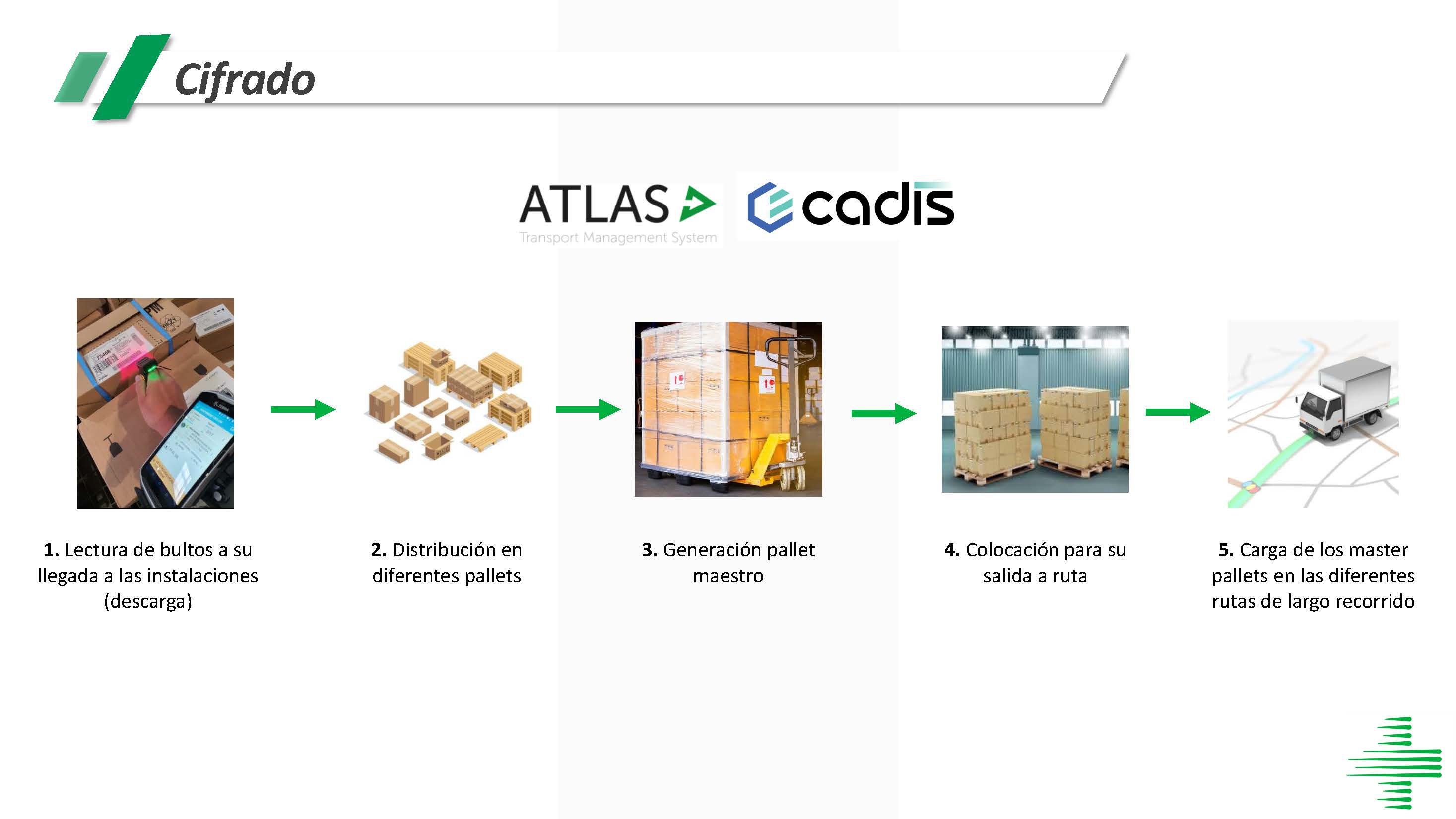 Cifrado

ATLAS
Transport Management System

cadis

1. Lectura de bultos a su llegada a las instalaciones (descarga)

2. Distribución en diferentes pallets

3. Generación pallet maestro

4. Colocación para su salida a ruta

5. Carga de los master pallets en las diferentes rutas de largo recorrido